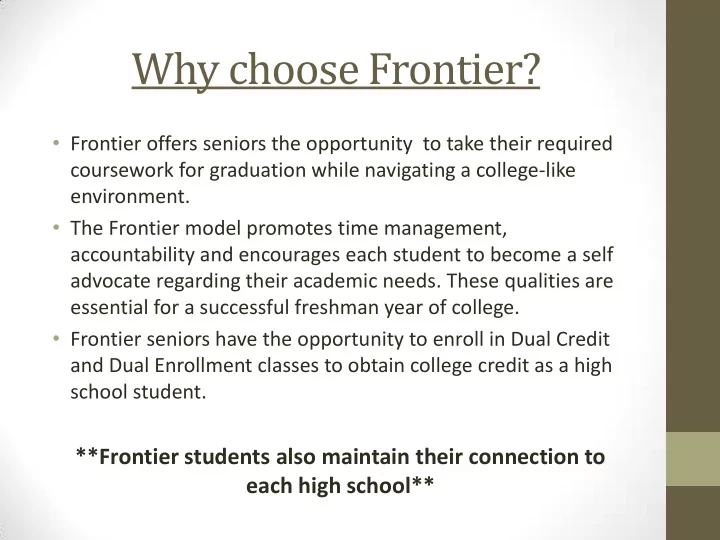 Why choose Frontier?

• Frontier offers seniors the opportunity to take their required coursework for graduation while navigating a college-like environment.

• The Frontier model promotes time management, accountability and encourages each student to become a self advocate regarding their academic needs. These qualities are essential for a successful freshman year of college.

• Frontier seniors have the opportunity to enroll in Dual Credit and Dual Enrollment classes to obtain college credit as a high school student.

**Frontier students also maintain their connection to each high school**